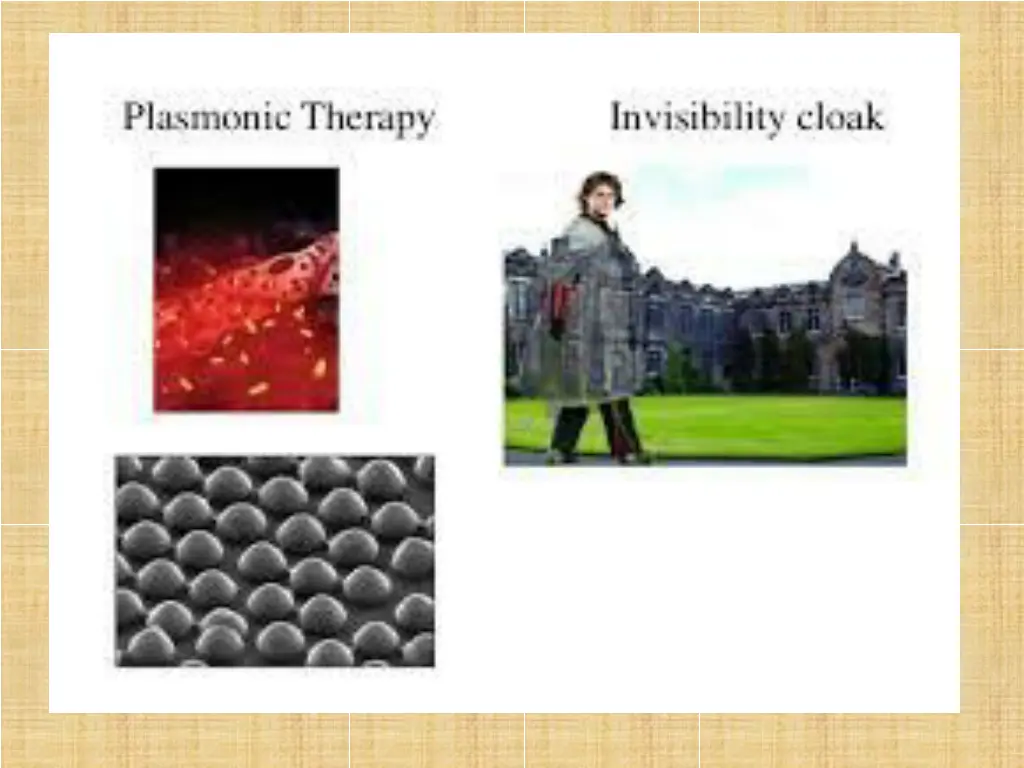 Plasmonic Therapy

Invisibility cloak